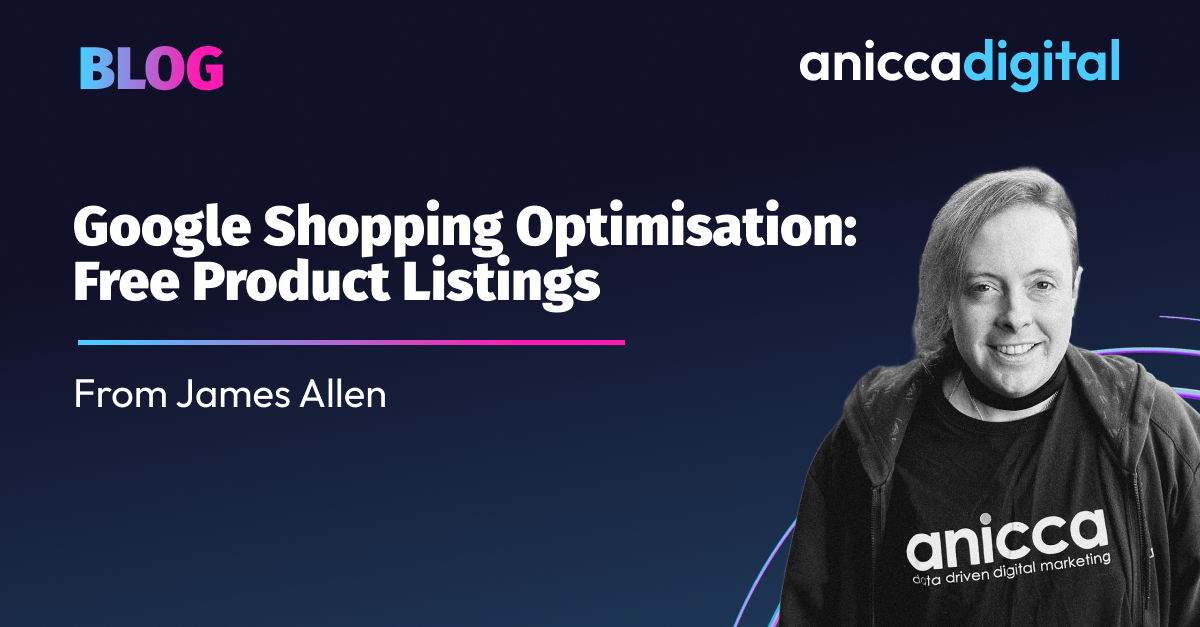 BLOG

aniccadigital

Google Shopping Optimisation: Free Product Listings

From James Allen

anicca
data driven digital marketing